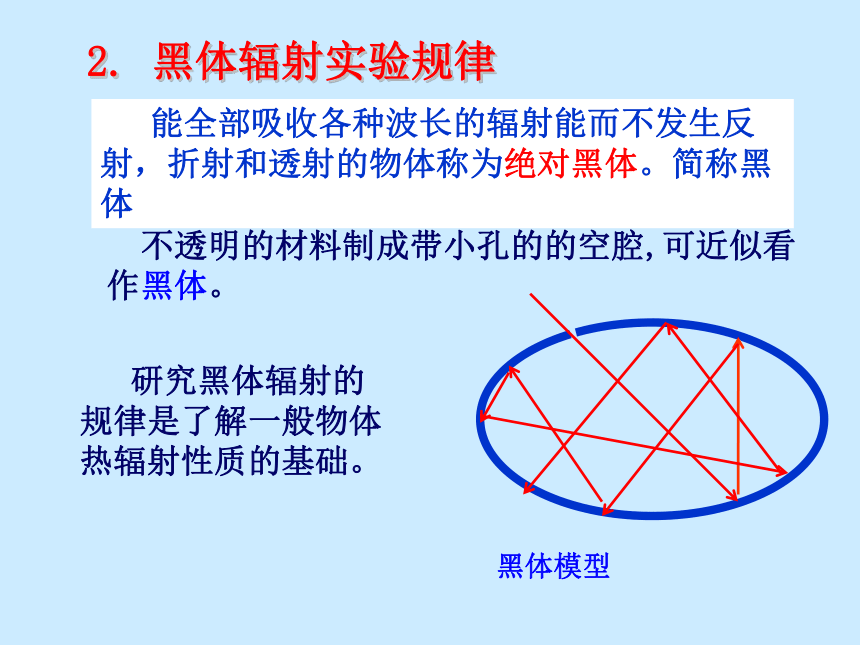 2. 黑体辐射实验规律

能全部吸收各种波长的辐射能而不发生反射，折射和透射的物体称为绝对黑体。简称黑体

不透明的材料制成带小孔的的空腔,可近似看作黑体。

研究黑体辐射的规律是了解一般物体热辐射性质的基础。

黑体模型